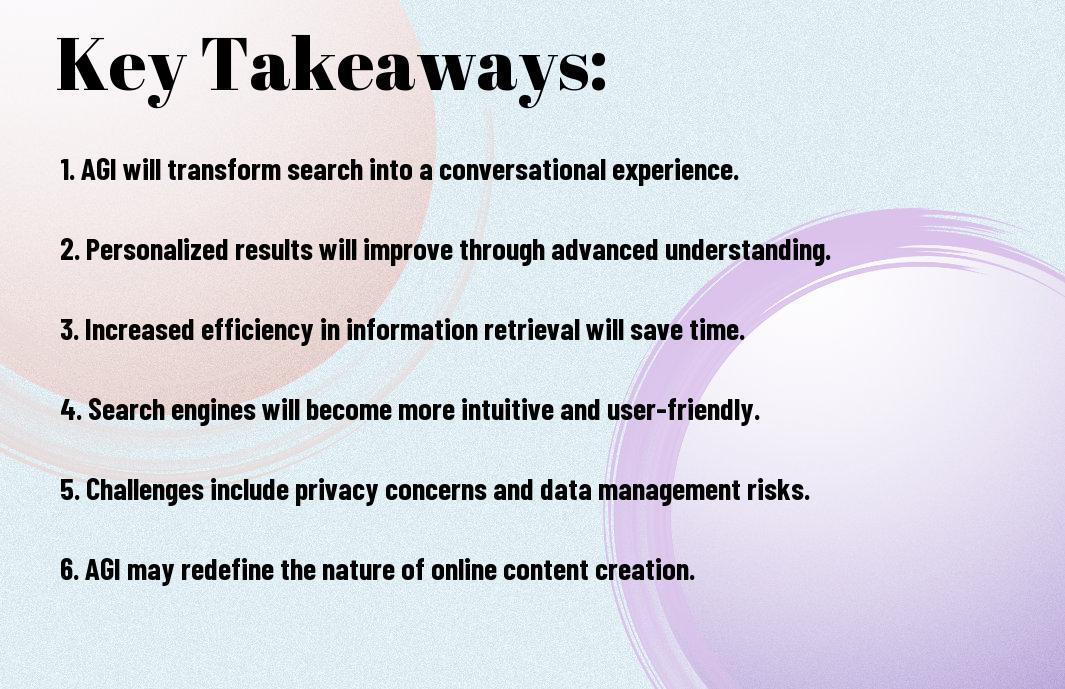 Key Takeaways:

1. AGI will transform search into a conversational experience.

2. Personalized results will improve through advanced understanding.

3. Increased efficiency in information retrieval will save time.

4. Search engines will become more intuitive and user-friendly.

5. Challenges include privacy concerns and data management risks.

6. AGI may redefine the nature of online content creation.